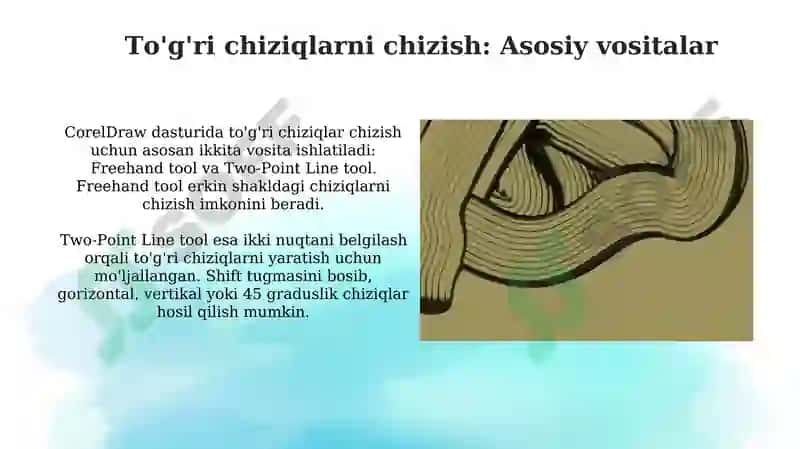 To'g'ri chiziqlarni chizish: Asosiy vositalar

CorelDraw dasturida to'g'ri chiziqlar chizish uchun asosan ikkita vosita ishlatiladi: Freehand tool va Two-Point Line tool. Freehand tool erkin shakldagi chiziqlarni chizish imkonini beradi.

Two-Point Line tool esa ikki nuqtani belgilash orqali to'g'ri chiziqlarni yaratish uchun mo'ljallangan. Shift tugmasini bosib, gorizontal, vertikal yoki 45 graduslik chiziqlar hosil qilish mumkin.